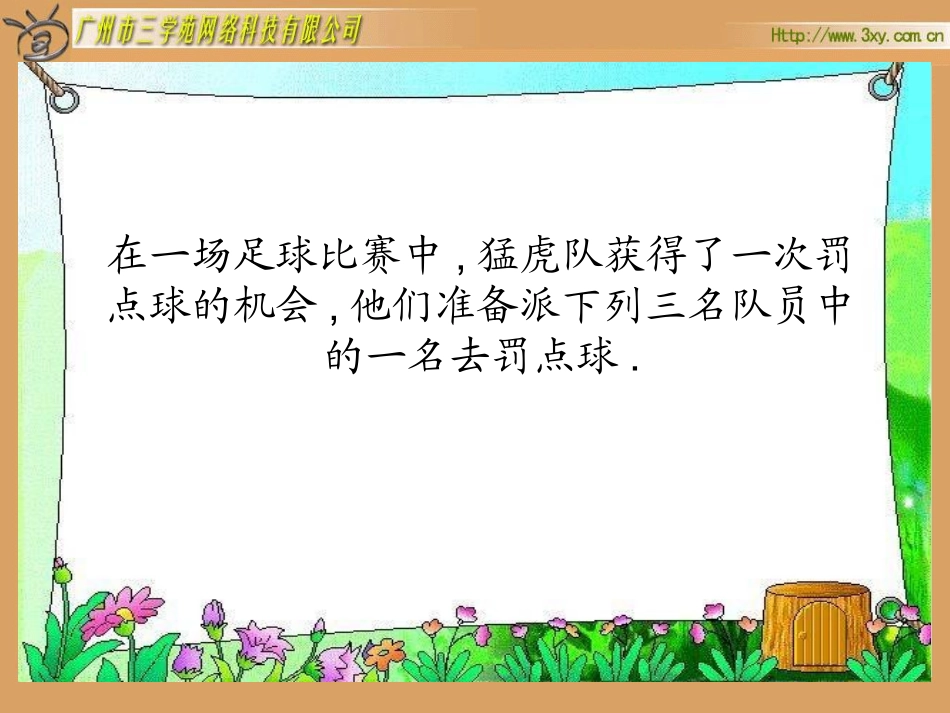 广州市三学苑网络科技有限公司

Http://www.3xy.com.cn

在一场足球比赛中，猛虎队获得了一次罚点球的机会，他们准备派下列三名队员中的一名去罚点球.